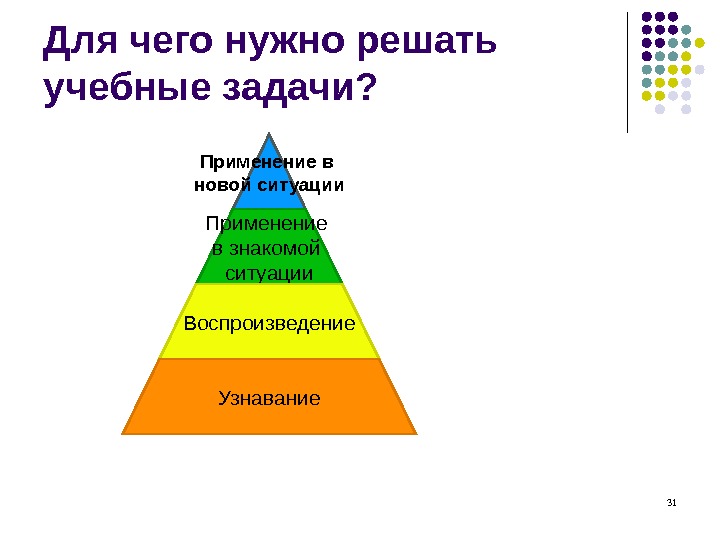 Для чего нужно решать учебные задачи?

Применение в новой ситуации

Применение в знакомой ситуации

Воспроизведение

Узнавание

31